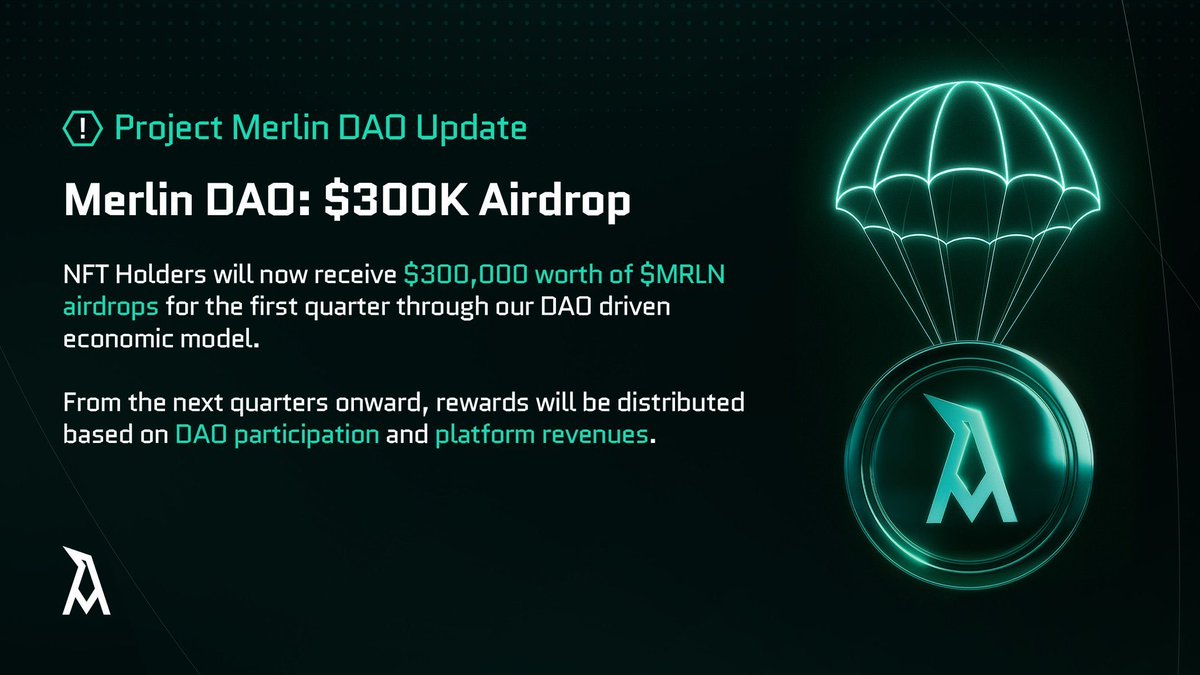 ! Project Merlin DAO Update

Merlin DAO: \$300K Airdrop

NFT Holders will now receive \$300,000 worth of \$MRLN airdrops for the first quarter through our DAO driven economic model.

From the next quarters onward, rewards will be distributed based on DAO participation and platform revenues.